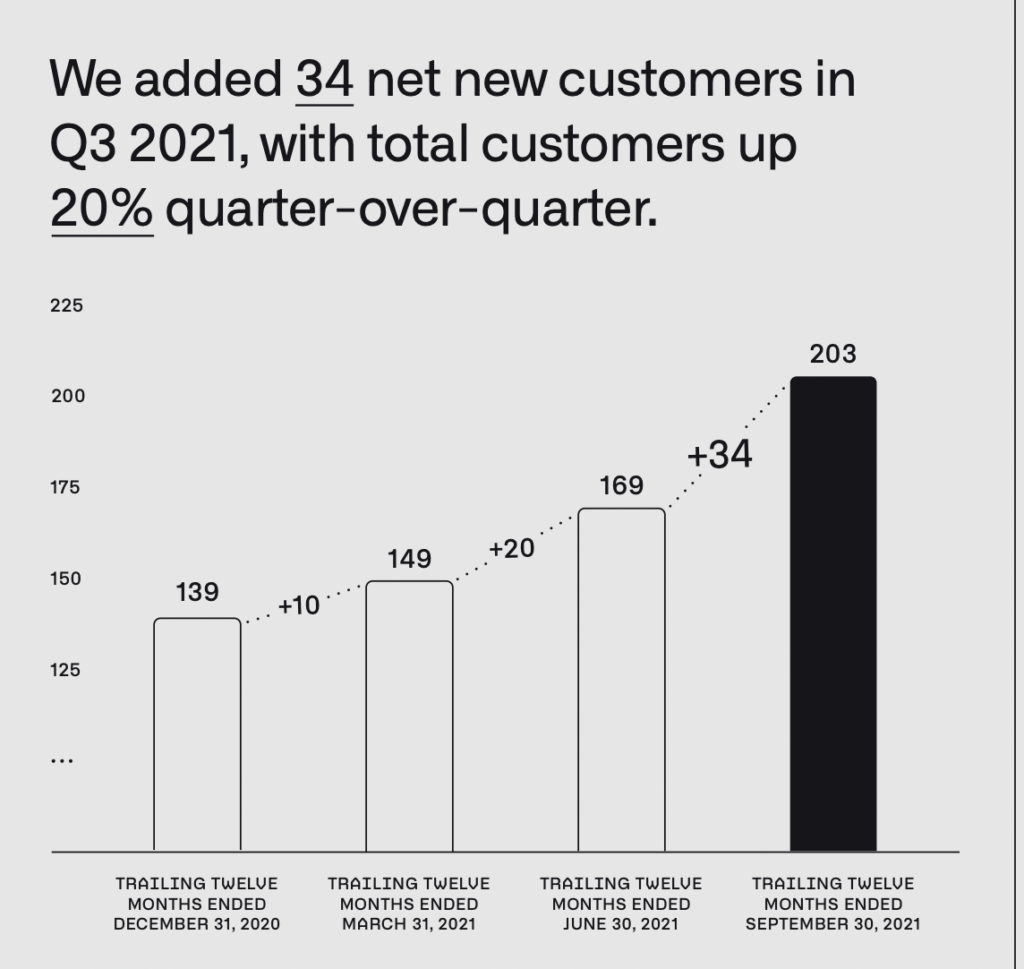 We added 34 net new customers in Q3 2021, with total customers up 20% quarter-over-quarter.

225
200
175
150
125
...

139
+10
149
+20
169
+34
203

TRAILING TWELVE MONTHS ENDED DECEMBER 31, 2020

TRAILING TWELVE MONTHS ENDED MARCH 31, 2021

TRAILING TWELVE MONTHS ENDED JUNE 30, 2021

TRAILING TWELVE MONTHS ENDED SEPTEMBER 30, 2021